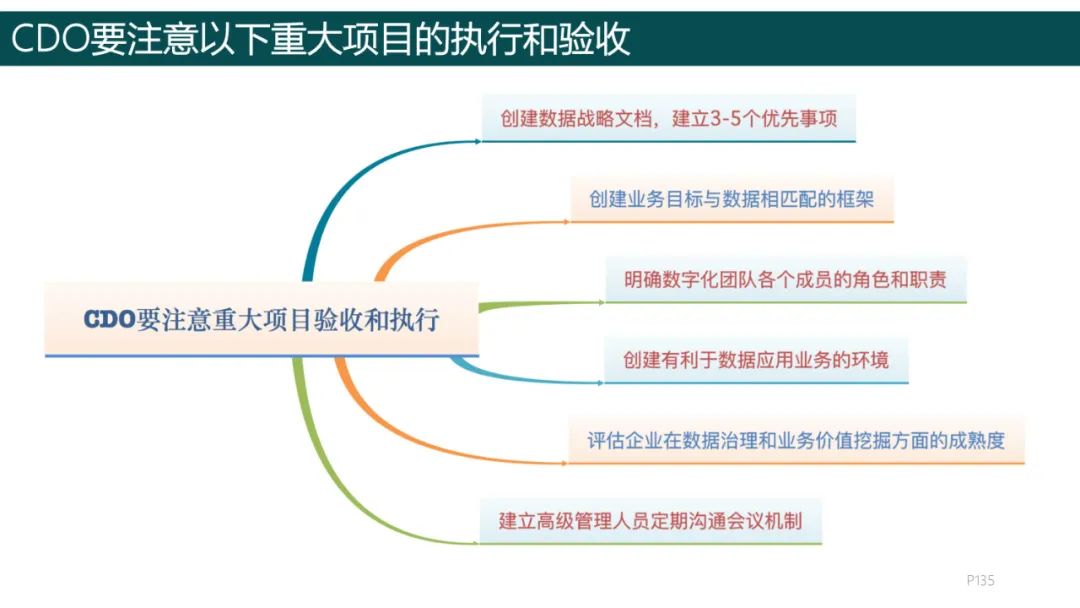 CDO要注意以下重大项目的执行和验收

CDO要注意重大项目验收和执行

创建数据战略文档，建立3-5个优先事项

创建业务目标与数据相匹配的框架

明确数字化团队各个成员的角色和职责

创建有利于数据应用业务的环境

评估企业在数据治理和业务价值挖掘方面的成熟度

建立高级管理人员定期沟通会议机制

P135